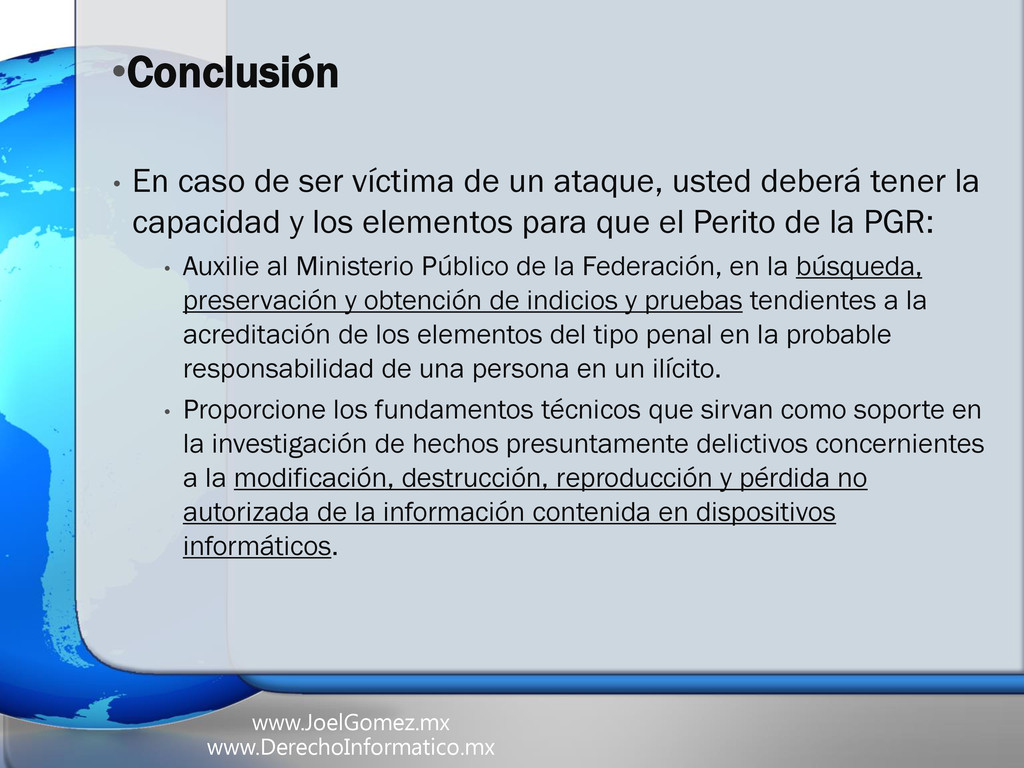 •Conclusión

• En caso de ser víctima de un ataque, usted deberá tener la capacidad y los elementos para que el Perito de la PGR:

• Auxilie al Ministerio Público de la Federación, en la búsqueda, preservación y obtención de indicios y pruebas tendientes a la acreditación de los elementos del tipo penal en la probable responsabilidad de una persona en un ilícito.

• Proporcione los fundamentos técnicos que sirvan como soporte en la investigación de hechos presuntamente delictivos concernientes a la modificación, destrucción, reproducción y pérdida no autorizada de la información contenida en dispositivos informáticos.

www.JoelGomez.mx
www.DerechoInformatico.mx